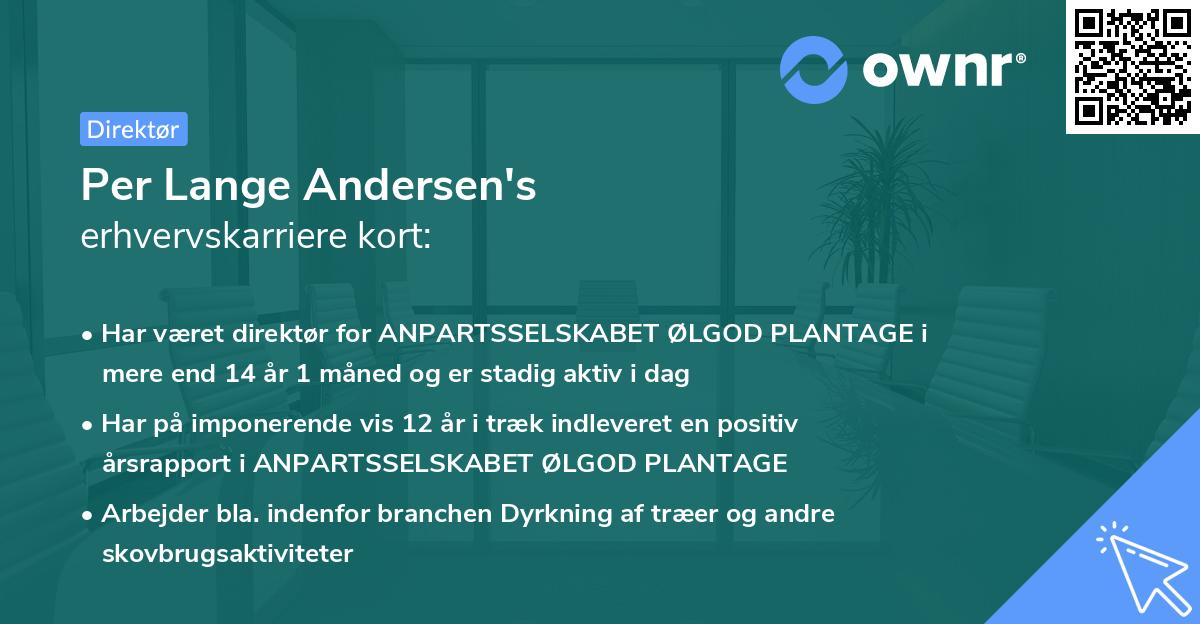 ownr®

Direktør

Per Lange Andersen's
erhvervskarriere kort:

• Har været direktør for ANPARTSSELSKABET ØLGOD PLANTAGE i mere end 14 år 1 måned og er stadig aktiv i dag
• Har på imponerende vis 12 år i træk indleveret en positiv årsrapport i ANPARTSSELSKABET ØLGOD PLANTAGE
• Arbejder bla. indenfor branchen Dyrkning af træer og andre skovbrugsaktiviteter